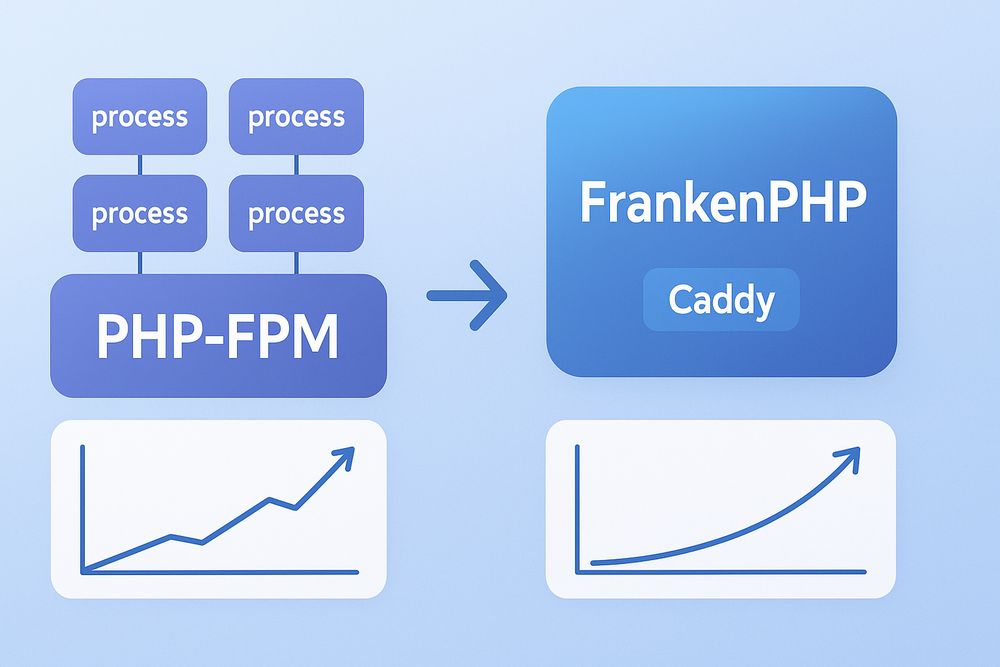 process
process
process
process
PHP-FPM

FrankenPHP
Caddy